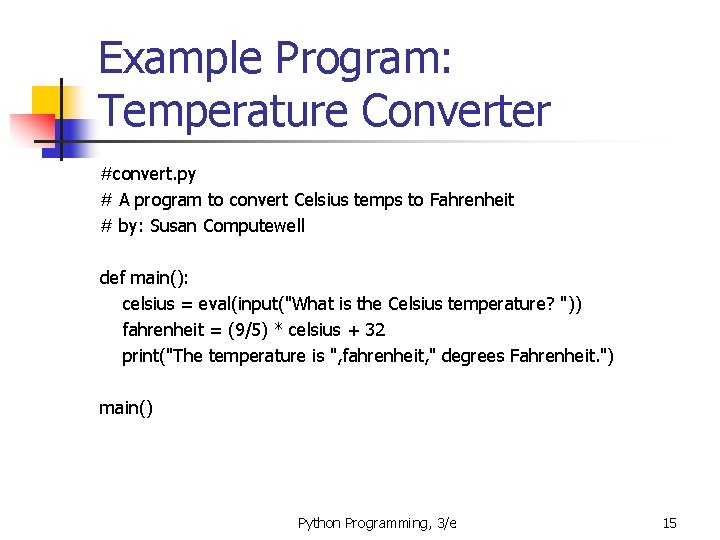 Example Program: Temperature Converter

#convert.py
# A program to convert Celsius temps to Fahrenheit
# by: Susan Computewell

def main():
    celsius = eval(input("What is the Celsius temperature? "))
    fahrenheit = (9/5) * celsius + 32
    print("The temperature is ",fahrenheit," degrees Fahrenheit.")

main()

Python Programming, 3/e

15